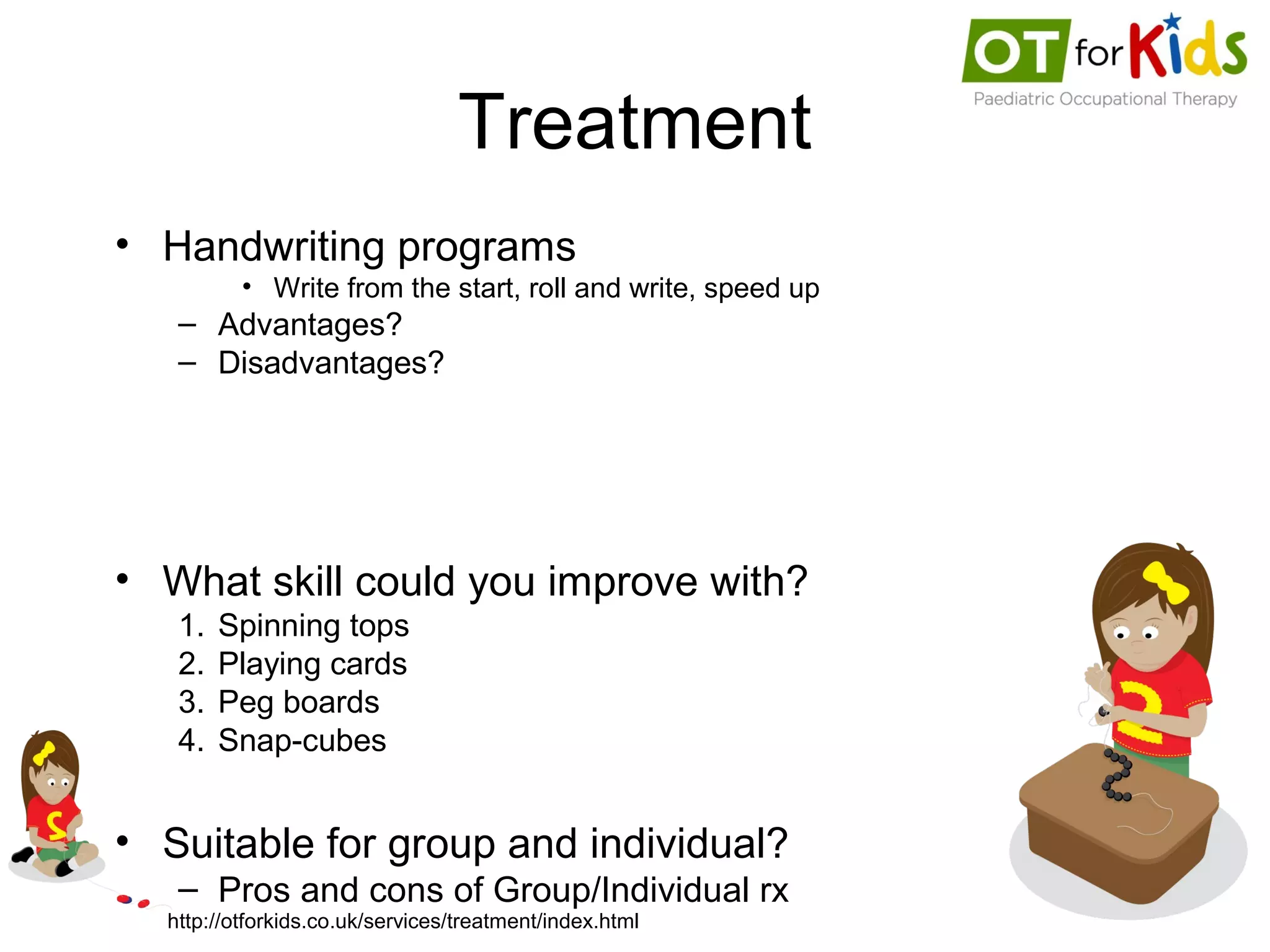 OT for Kids
Paediatric Occupational Therapy

Treatment

• Handwriting programs
• Write from the start, roll and write, speed up
– Advantages?
– Disadvantages?

• What skill could you improve with?
1. Spinning tops
2. Playing cards
3. Peg boards
4. Snap-cubes

• Suitable for group and individual?
– Pros and cons of Group/Individual rx

http://otforkids.co.uk/services/treatment/index.html